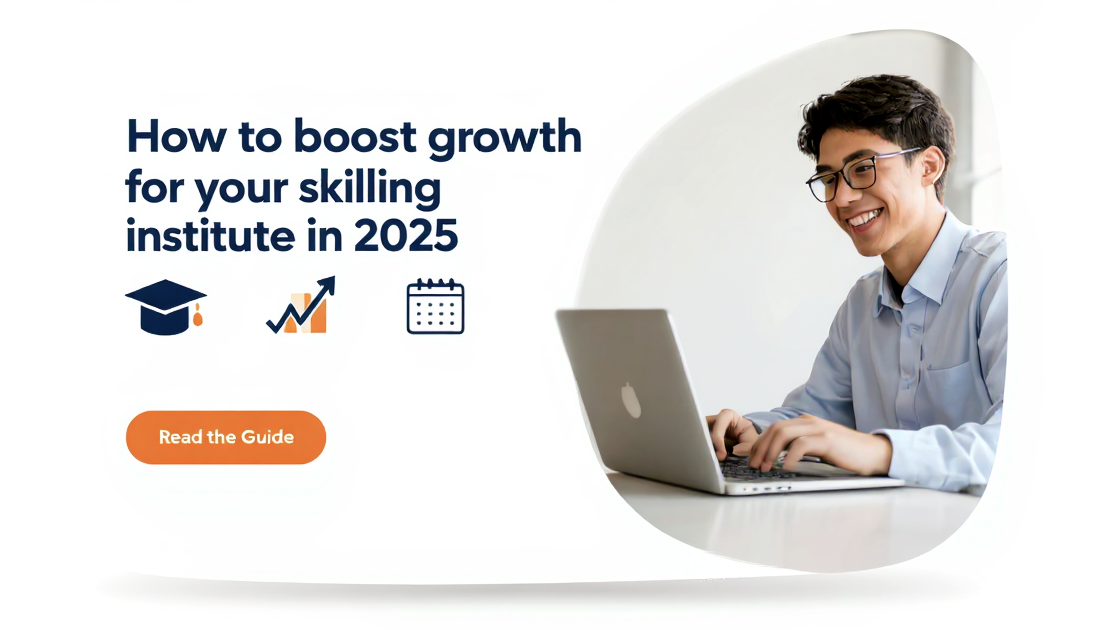 How to boost growth for your skilling institute in 2025

Read the Guide